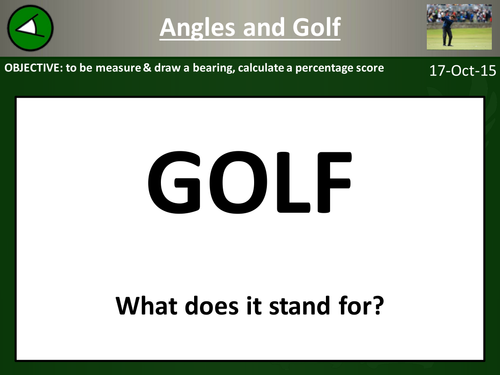 Angles and Golf

OBJECTIVE: to be measure & draw a bearing, calculate a percentage score

17-Oct-15

GOLF

What does it stand for?